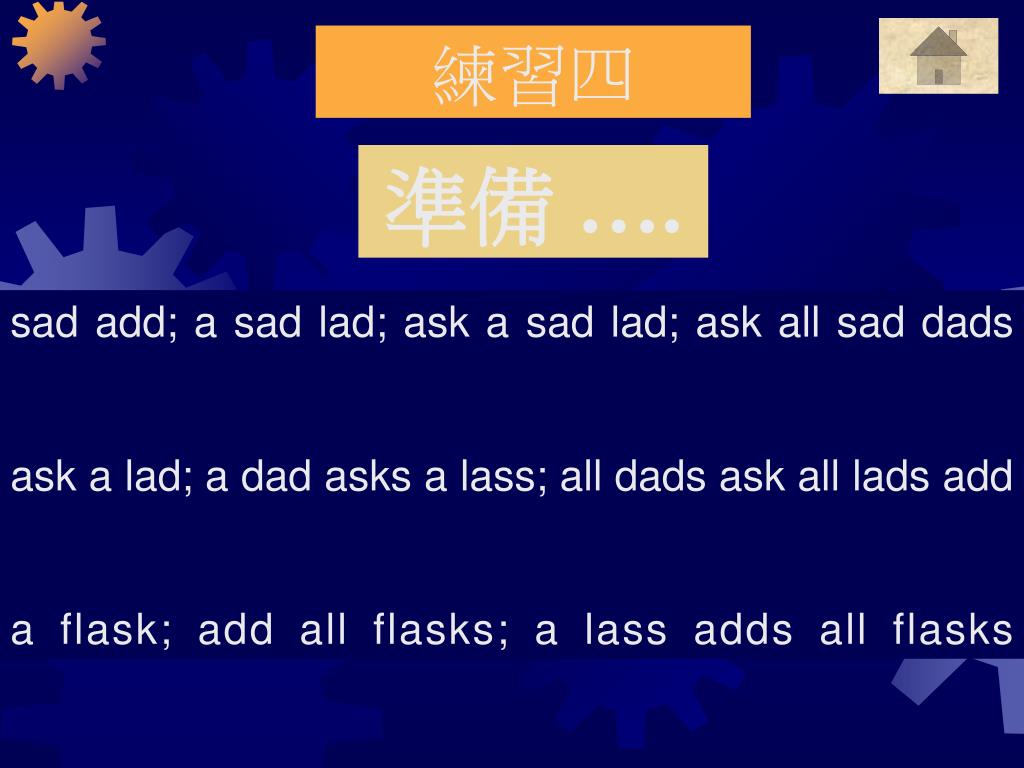 練習四

準備 ....

sad add; a sad lad; ask a sad lad; ask all sad dads

ask a lad; a dad asks a lass; all dads ask all lads add

a flask; add all flasks; a lass adds all flasks